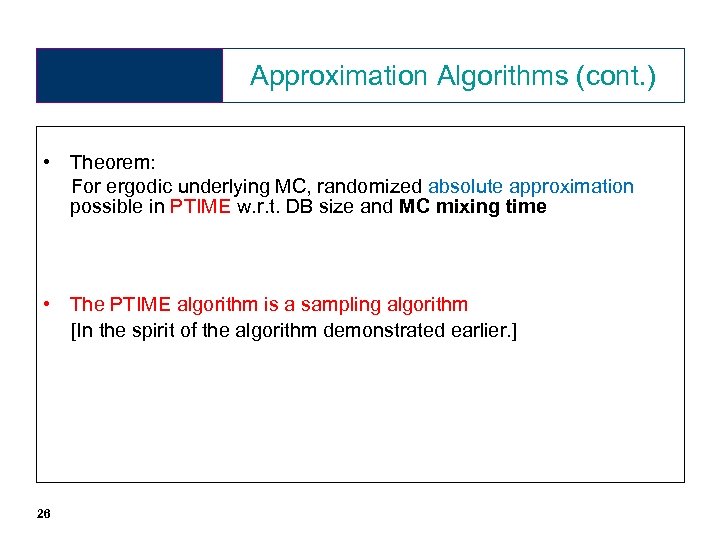 Approximation Algorithms (cont.)

• Theorem:
For ergodic underlying MC, randomized absolute approximation possible in PTIME w.r.t. DB size and MC mixing time

• The PTIME algorithm is a sampling algorithm
[In the spirit of the algorithm demonstrated earlier.]

26